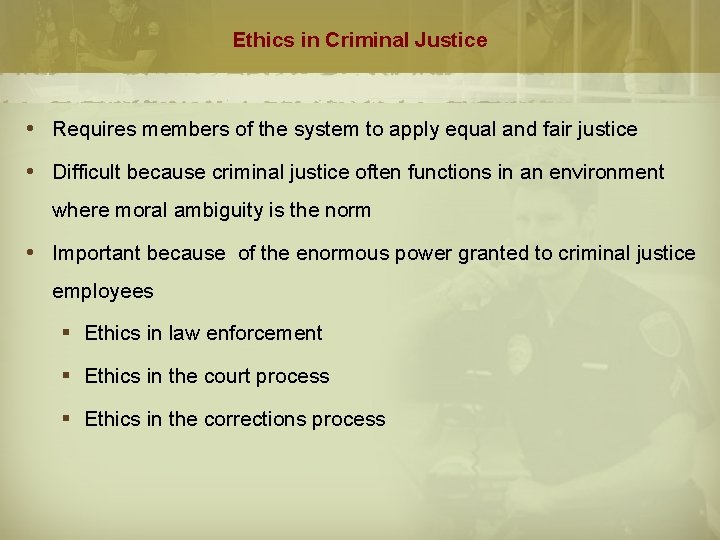 Ethics in Criminal Justice

• Requires members of the system to apply equal and fair justice

• Difficult because criminal justice often functions in an environment where moral ambiguity is the norm

• Important because of the enormous power granted to criminal justice employees

▪ Ethics in law enforcement

▪ Ethics in the court process

▪ Ethics in the corrections process